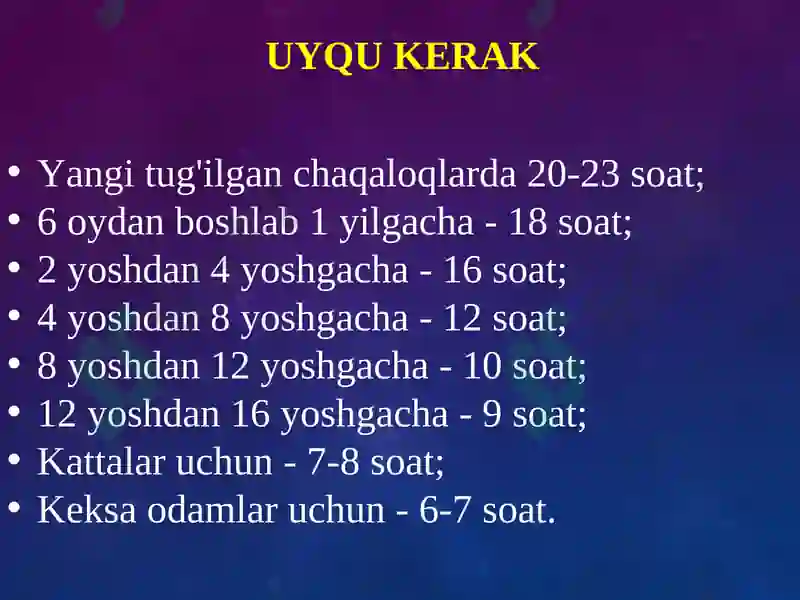 UYQU KERAK

• Yangi tug'ilgan chaqaloqlarda 20-23 soat;
• 6 oydan boshlab 1 yilgacha - 18 soat;
• 2 yoshdan 4 yoshgacha - 16 soat;
• 4 yoshdan 8 yoshgacha - 12 soat;
• 8 yoshdan 12 yoshgacha - 10 soat;
• 12 yoshdan 16 yoshgacha - 9 soat;
• Kattalar uchun - 7-8 soat;
• Keksa odamlar uchun - 6-7 soat.